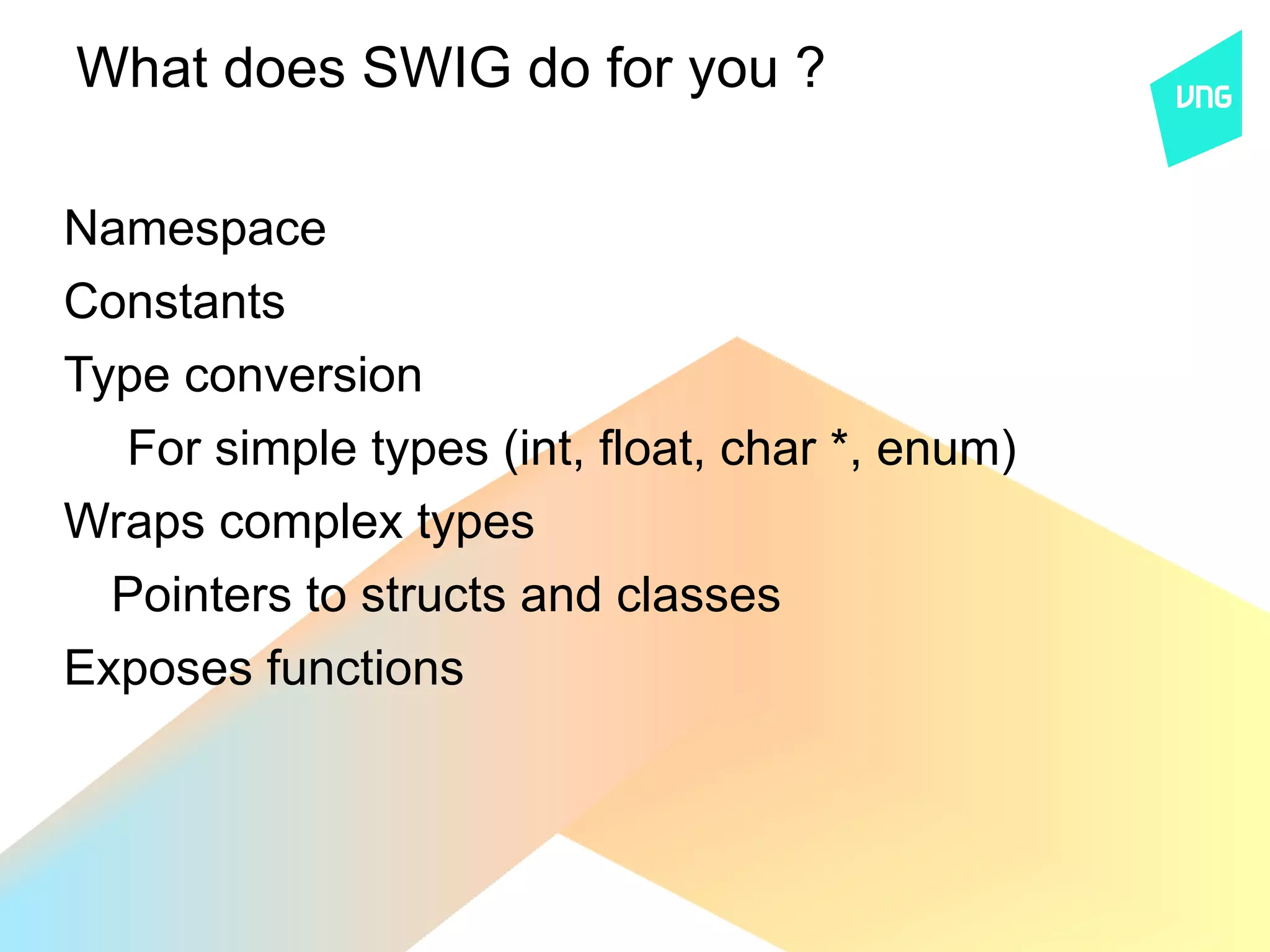 What does SWIG do for you ?

VNG

Namespace

Constants

Type conversion

For simple types (int, float, char *, enum)

Wraps complex types

Pointers to structs and classes

Exposes functions